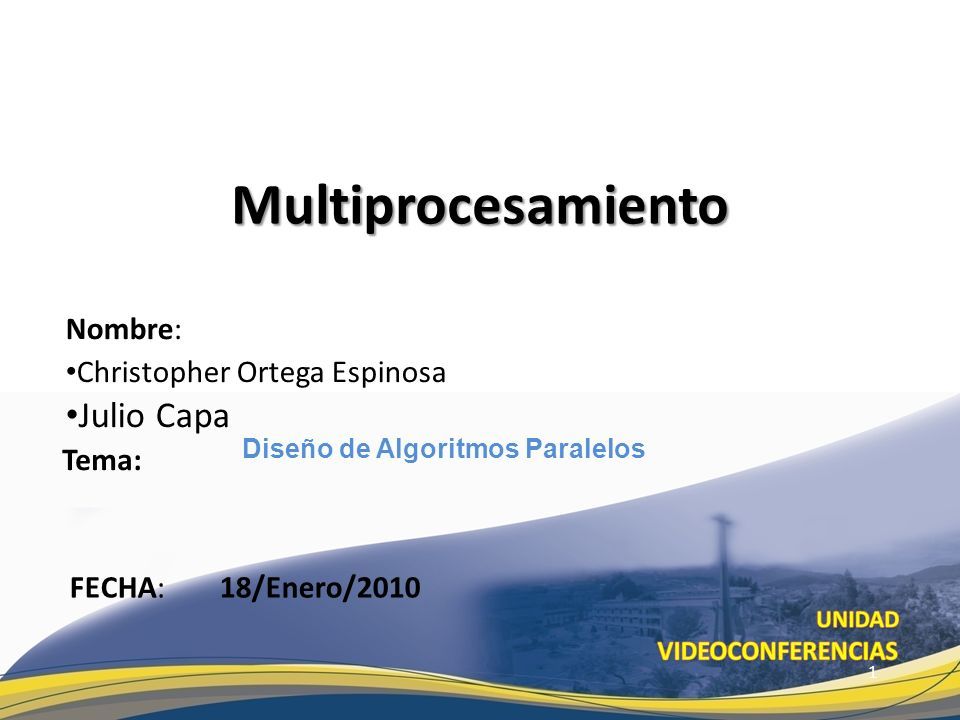 Multiprocesamiento

Nombre:
•Christopher Ortega Espinosa
•Julio Capa

Tema: Diseño de Algoritmos Paralelos

FECHA: 18/Enero/2010

UNIDAD
VIDEOCONFERENCIAS

1